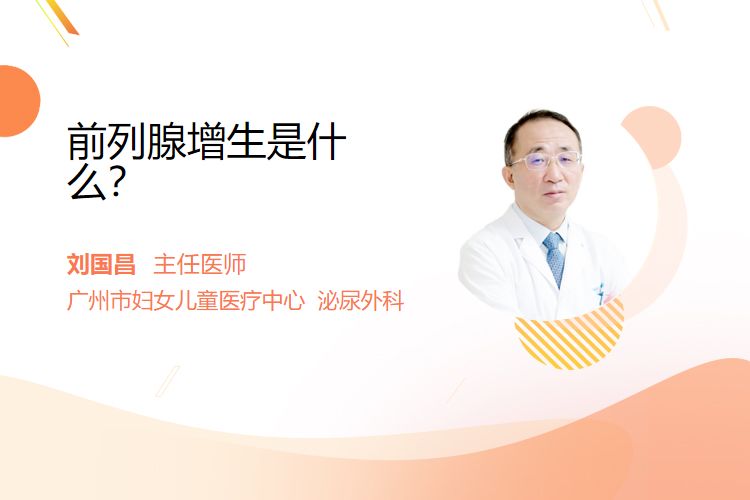 前列腺增生是什么?

刘国昌 主任医师
广州市妇女儿童医疗中心 泌尿外科